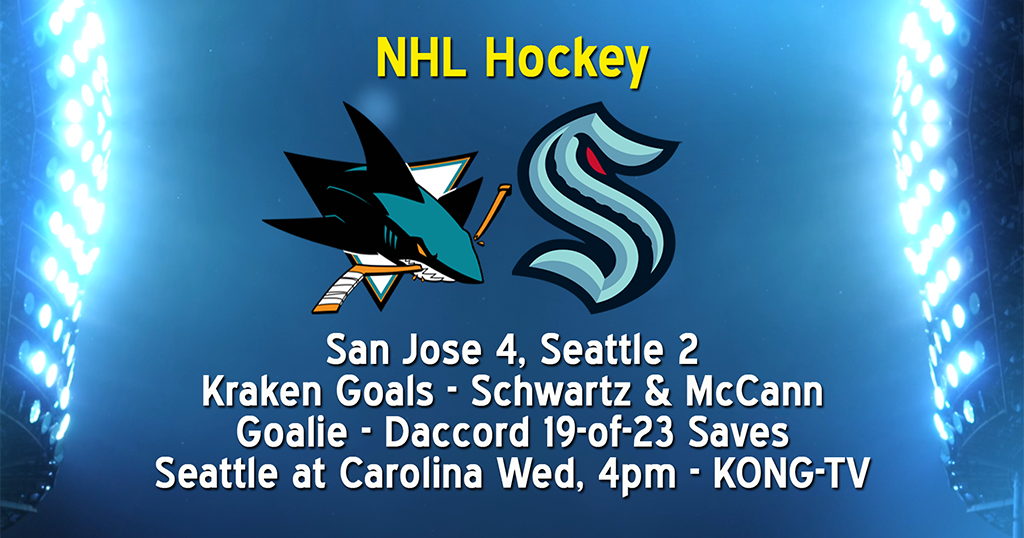 NHL Hockey

San Jose 4, Seattle 2
Kraken Goals - Schwartz & McCann
Goalie - Daccord 19-of-23 Saves
Seattle at Carolina Wed, 4pm - KONG-TV